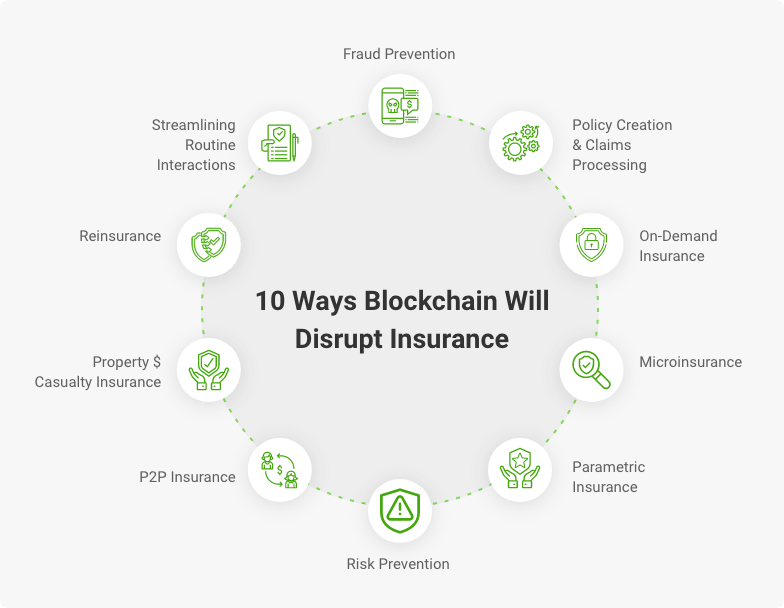 10 Ways Blockchain Will Disrupt Insurance

Fraud Prevention

Policy Creation & Claims Processing

On-Demand Insurance

Microinsurance

Parametric Insurance

Risk Prevention

P2P Insurance

Property $ Casualty Insurance

Reinsurance

Streamlining Routine Interactions